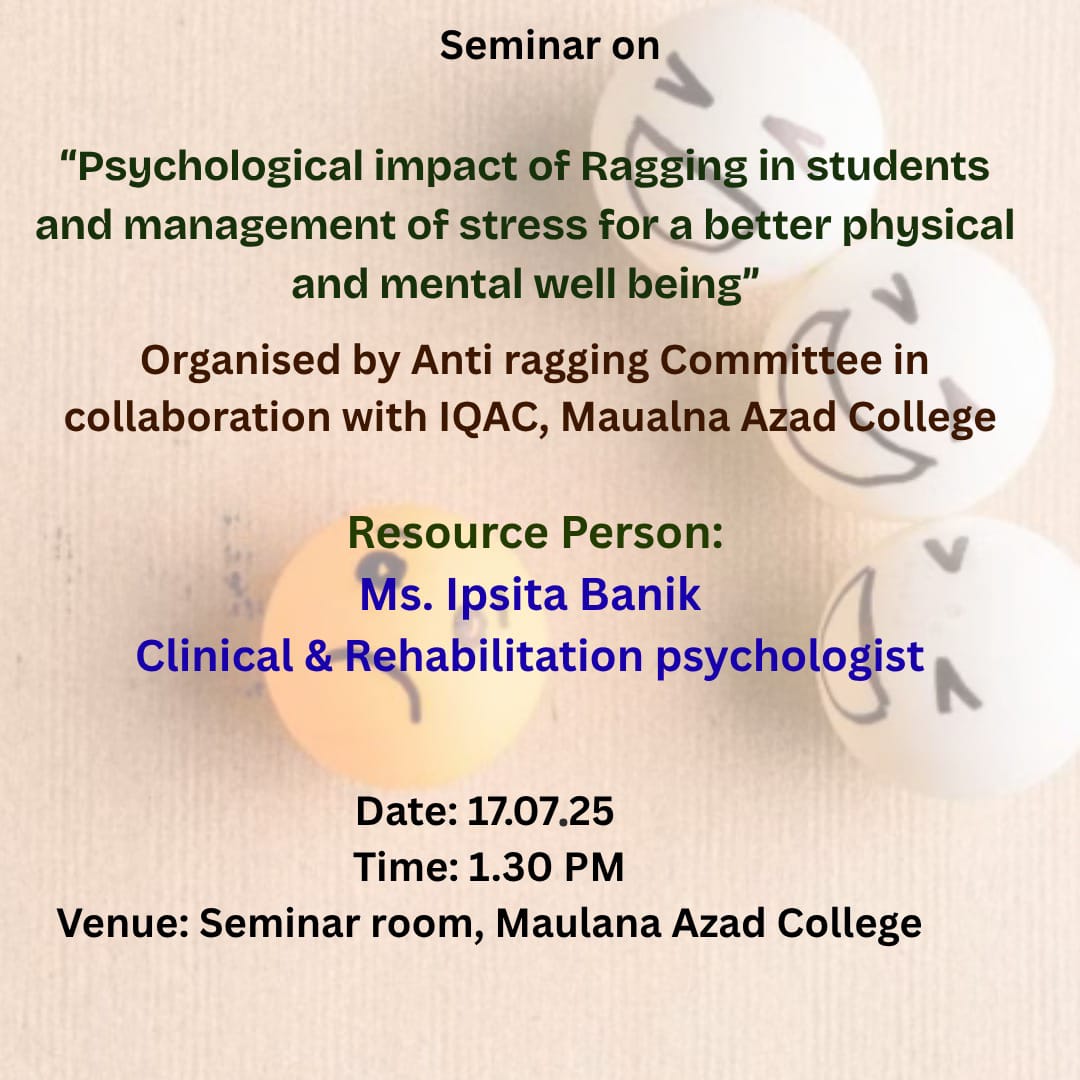 Seminar on

“Psychological impact of Ragging in students and management of stress for a better physical and mental well being”

Organised by Anti ragging Committee in collaboration with IQAC, Maualna Azad College

Resource Person:
Ms. Ipsita Banik
Clinical & Rehabilitation psychologist

Date: 17.07.25
Time: 1.30 PM
Venue: Seminar room, Maulana Azad College